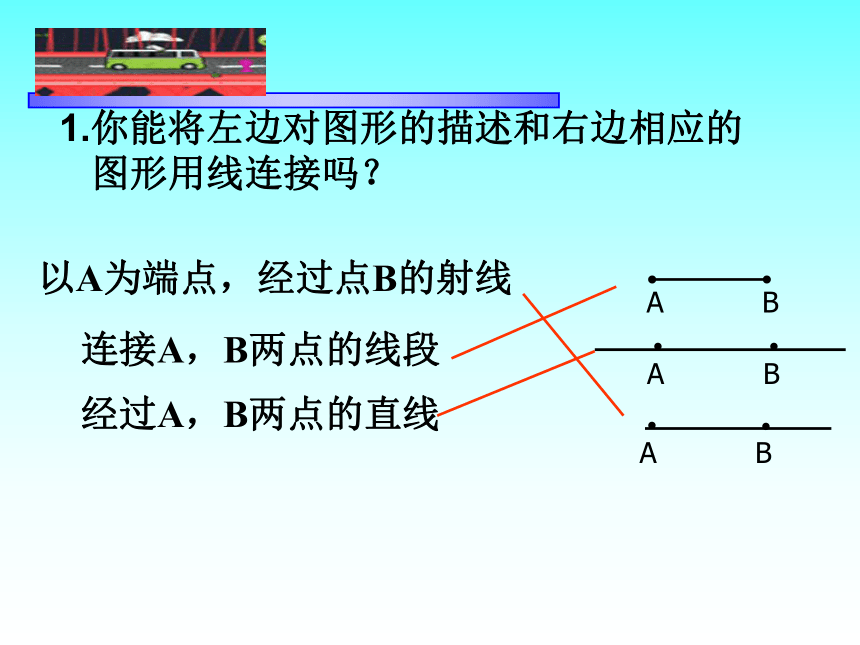 1.你能将左边对图形的描述和右边相应的图形用线连接吗？

以A为端点，经过点B的射线

连接A，B两点的线段

经过A，B两点的直线

A B

A B

A B